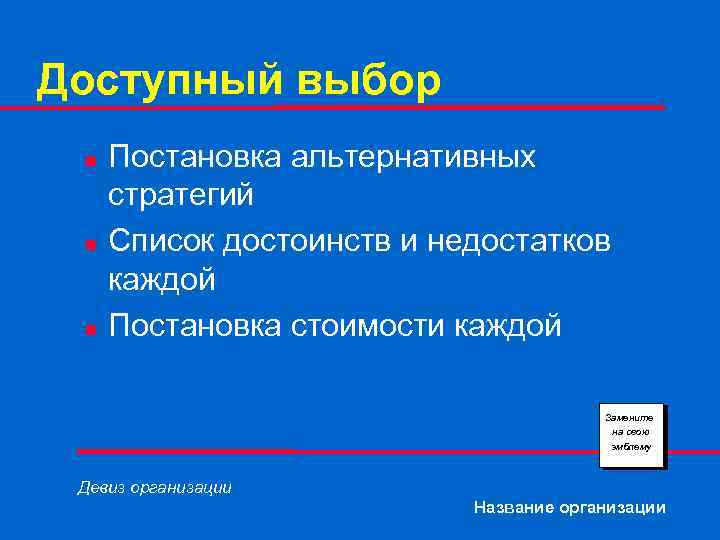 Доступный выбор

Постановка альтернативных стратегий

Список достоинств и недостатков каждой

Постановка стоимости каждой

Замените на свою эмблему

Девиз организации

Название организации